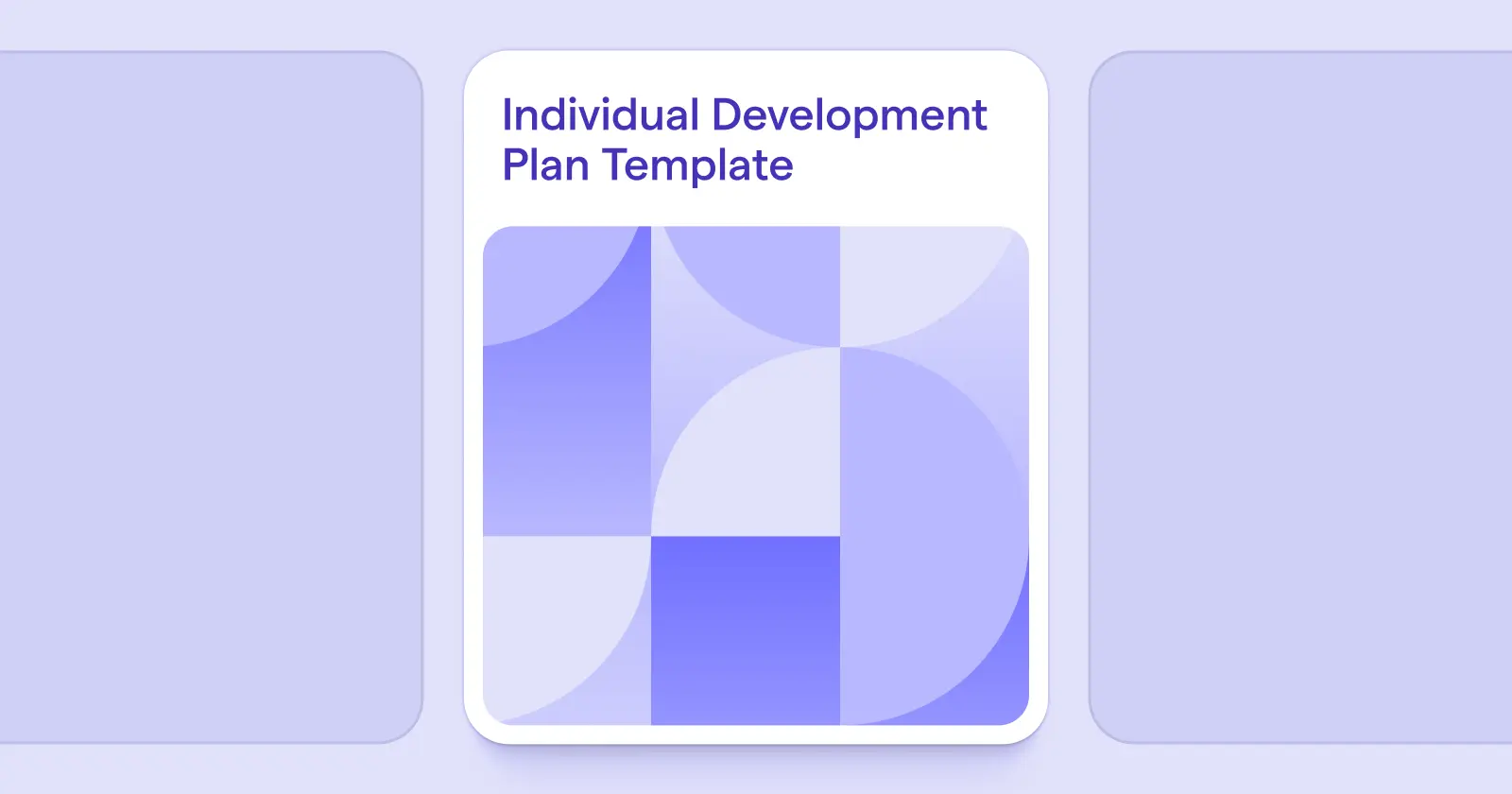 Individual Development Plan Template